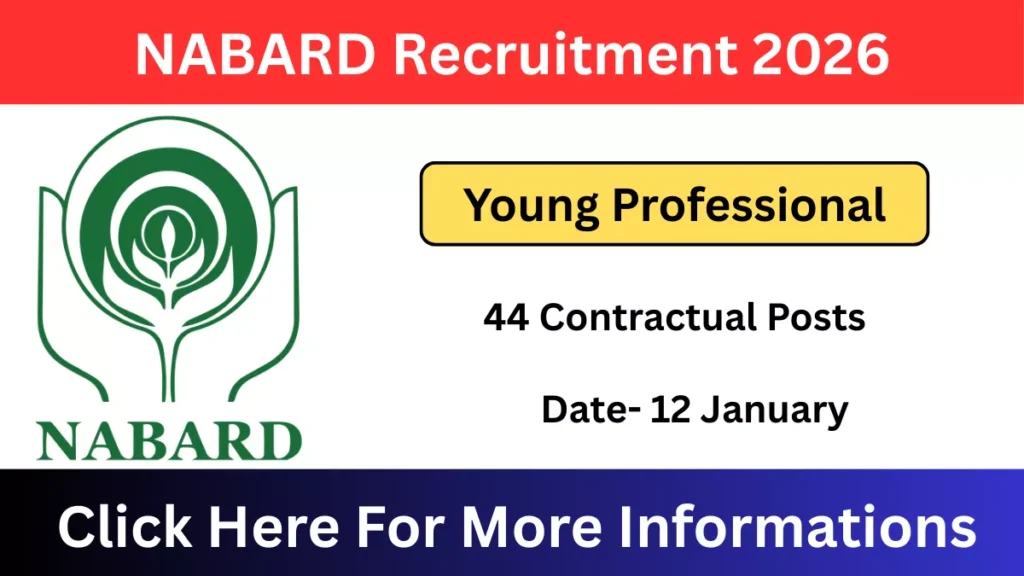 NABARD Recruitment 2026

NABARD

Young Professional

44 Contractual Posts

Date- 12 January

Click Here For More Informations